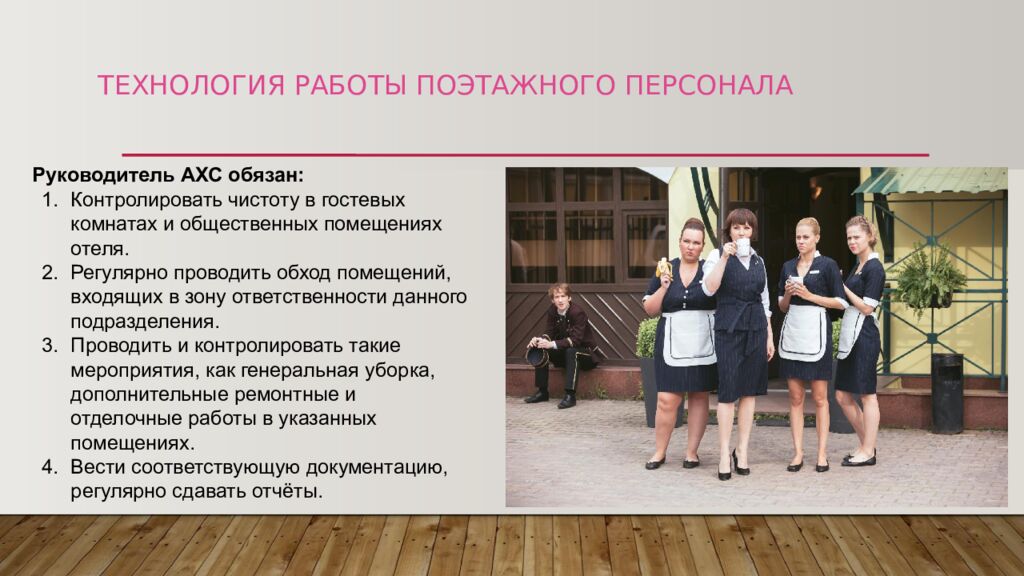 ТЕХНОЛОГИЯ РАБОТЫ ПОЭТАЖНОГО ПЕРСОНАЛА

Руководитель АХС обязан:

1. Контролировать чистоту в гостевых комнатах и общественных помещениях отеля.
2. Регулярно проводить обход помещений, входящих в зону ответственности данного подразделения.
3. Проводить и контролировать такие мероприятия, как генеральная уборка, дополнительные ремонтные и отделочные работы в указанных помещениях.
4. Вести соответствующую документацию, регулярно сдавать отчёты.